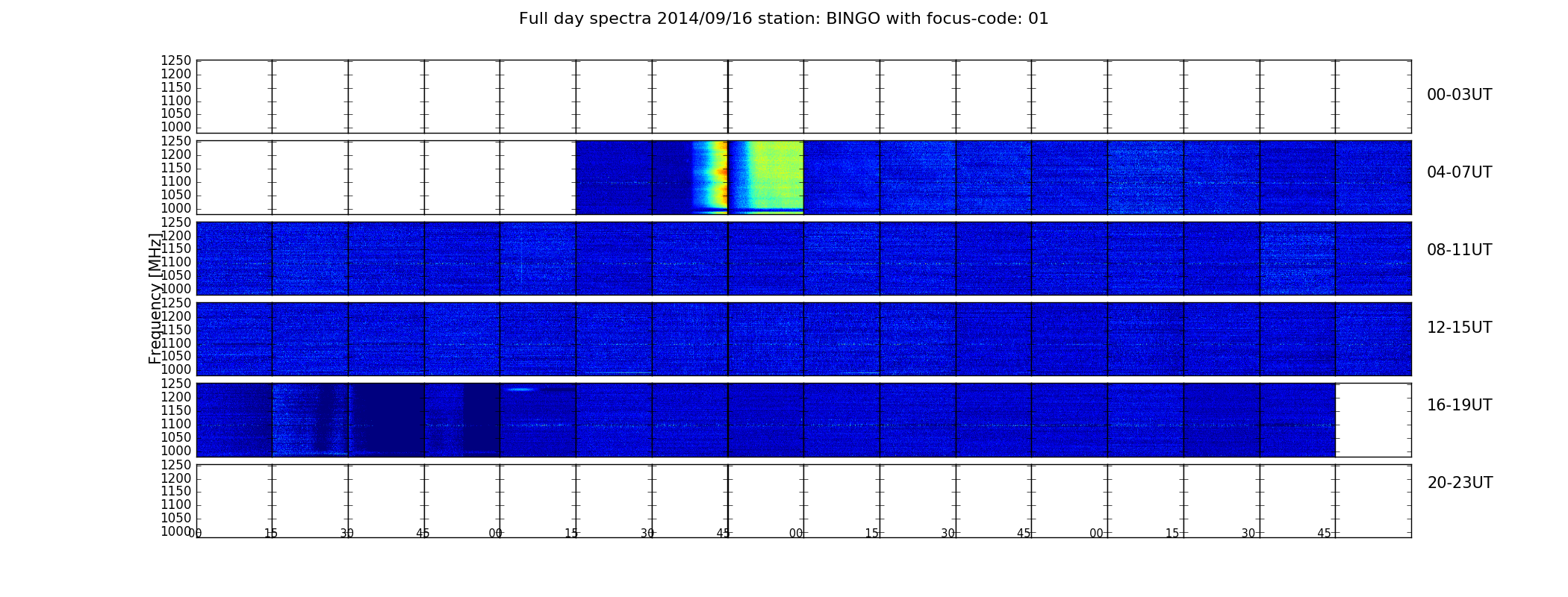 Full day spectra 2014/09/16 station: BINGO with focus-code: 01

1250
1200
1150
1100
1050
1000

00-03UT

1250
1200
1150
1100
1050
1000

04-07UT

1250
1200
1150
1100
1050
1000

08-11UT

Frequency [MHz]

1250
1200
1150
1100
1050
1000

12-15UT

1250
1200
1150
1100
1050
1000

16-19UT

1250
1200
1150
1100
1050
1000

20-23UT

00 15 30 45 00 15 30 45 00 15 30 45 00 15 30 45